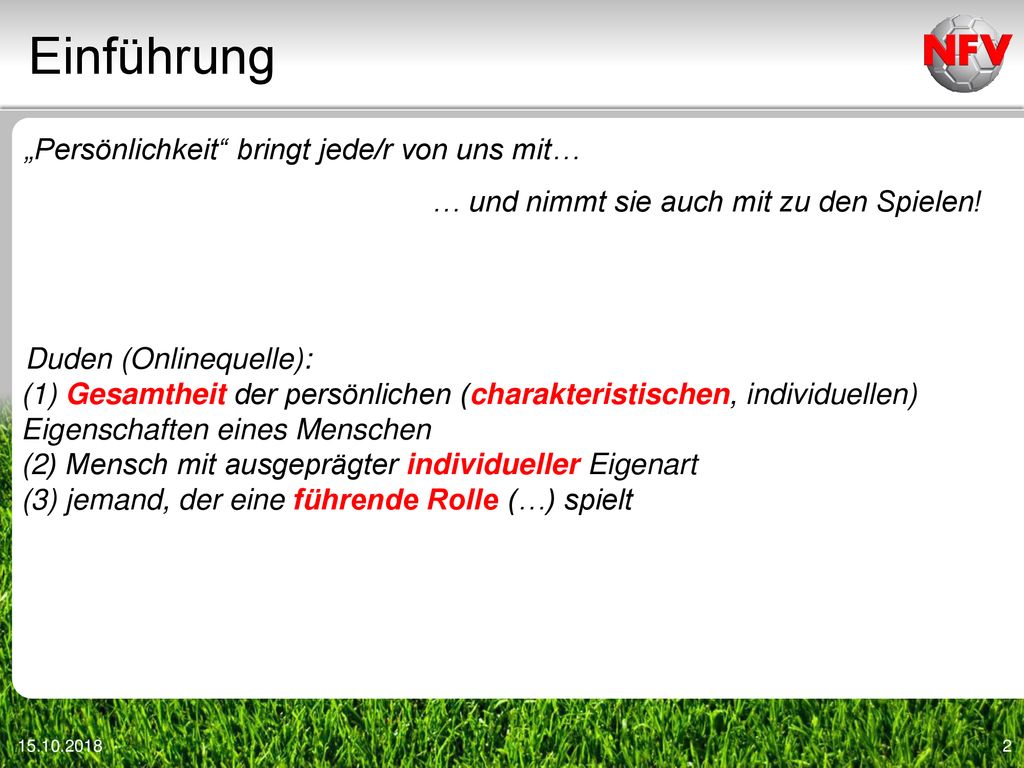 Einführung

NFV

„Persönlichkeit“ bringt jede/r von uns mit…

… und nimmt sie auch mit zu den Spielen!

Duden (Onlinequelle):
(1) Gesamtheit der persönlichen (charakteristischen, individuellen) Eigenschaften eines Menschen
(2) Mensch mit ausgeprägter individueller Eigenart
(3) jemand, der eine führende Rolle (…) spielt

15.10.2018

2